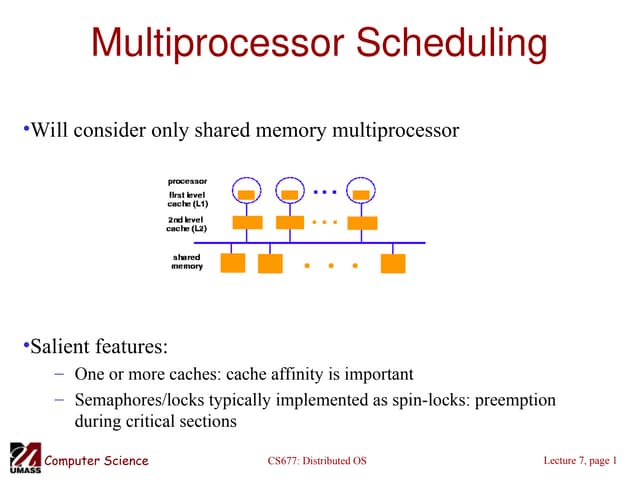 Multiprocessor Scheduling

•Will consider only shared memory multiprocessor

processor
first level cache (L1)
2nd level cache (L2)
shared memory

•Salient features:

– One or more caches: cache affinity is important

– Semaphores/locks typically implemented as spin-locks: preemption during critical sections

UMASS Computer Science

CS677: Distributed OS

Lecture 7, page 1